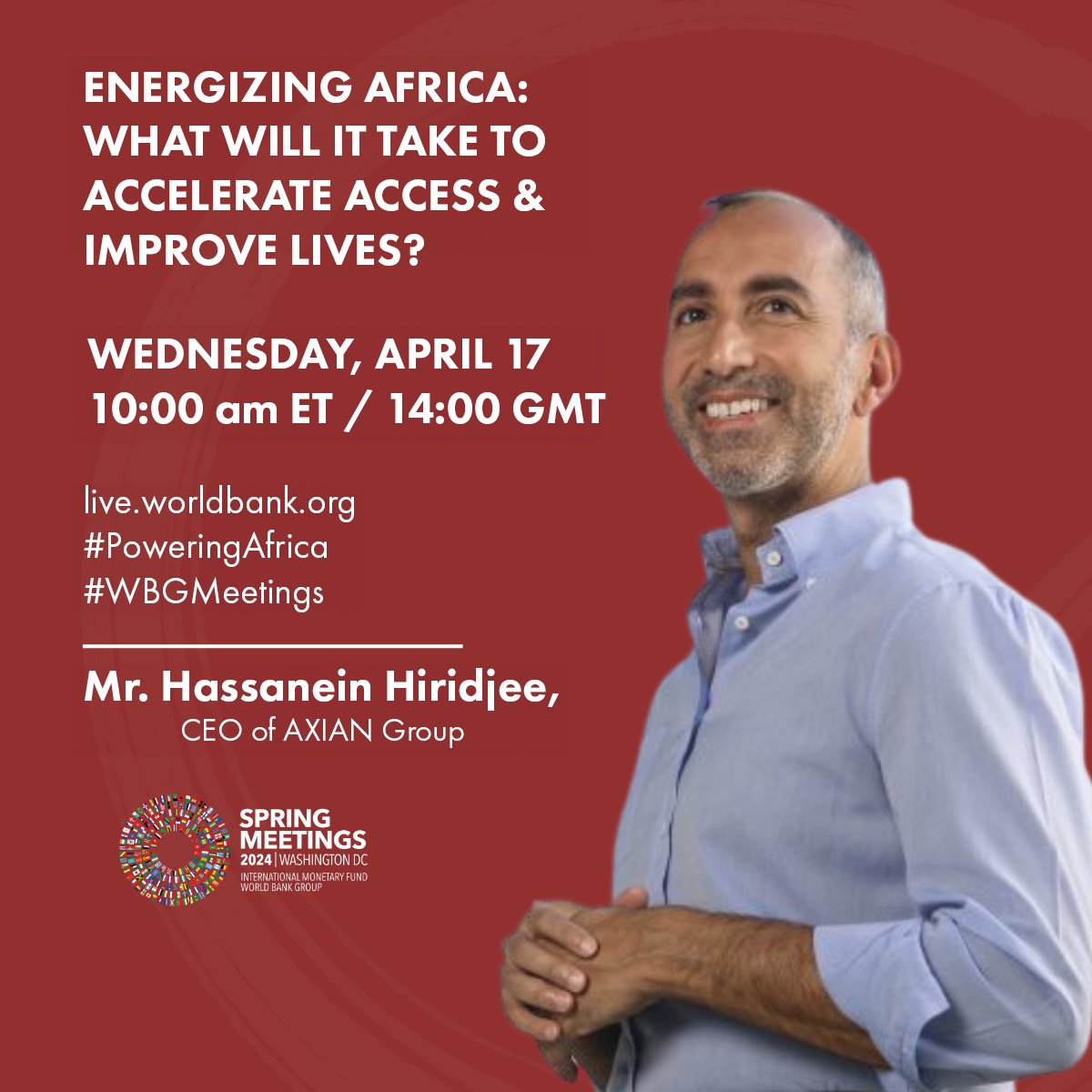 ENERGIZING AFRICA: WHAT WILL IT TAKE TO ACCELERATE ACCESS & IMPROVE LIVES?

WEDNESDAY, APRIL 17
10:00 am ET / 14:00 GMT

live.worldbank.org
#PoweringAfrica
#WBGMeetings

Mr. Hassanein Hiridjee,
CEO of AXIAN Group

SPRING MEETINGS
2024 | WASHINGTON DC
INTERNATIONAL MONETARY FUND
WORLD BANK GROUP